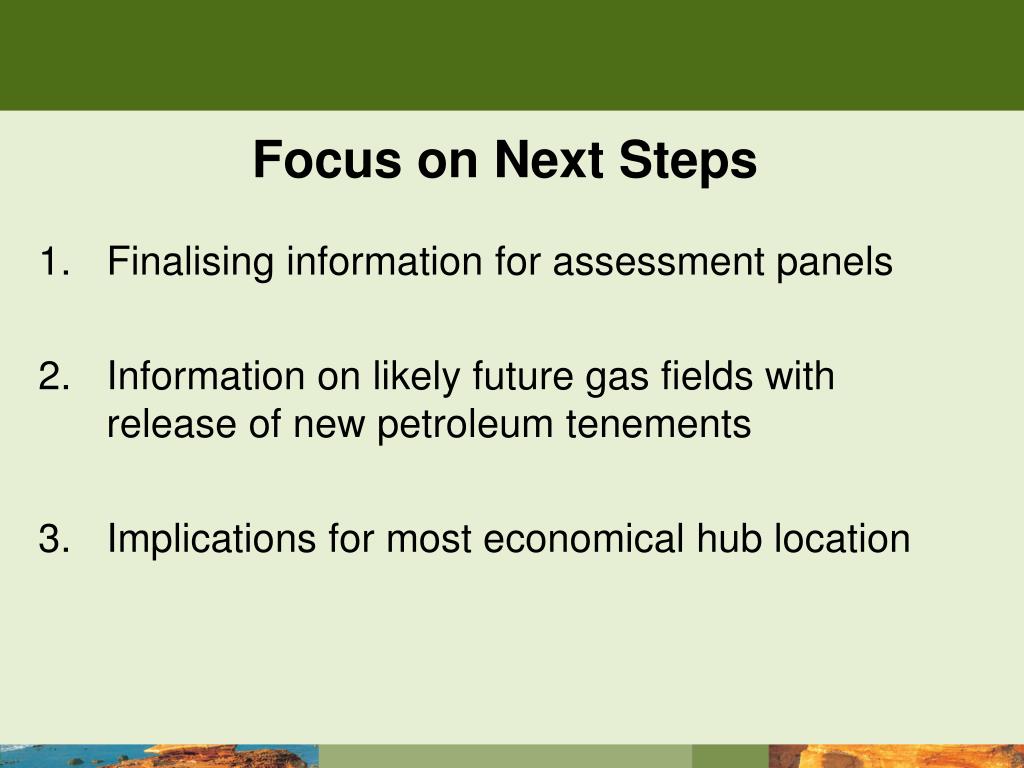 Focus on Next Steps

1. Finalising information for assessment panels

2. Information on likely future gas fields with release of new petroleum tenements

3. Implications for most economical hub location